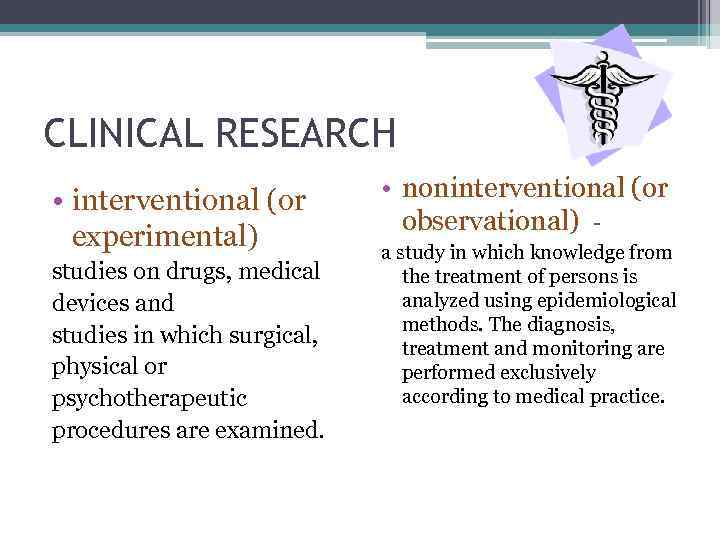 CLINICAL RESEARCH

• interventional (or experimental)

studies on drugs, medical devices and

studies in which surgical, physical or psychotherapeutic procedures are examined.

• noninterventional (or observational) -

a study in which knowledge from the treatment of persons is analyzed using epidemiological methods. The diagnosis, treatment and monitoring are performed exclusively according to medical practice.